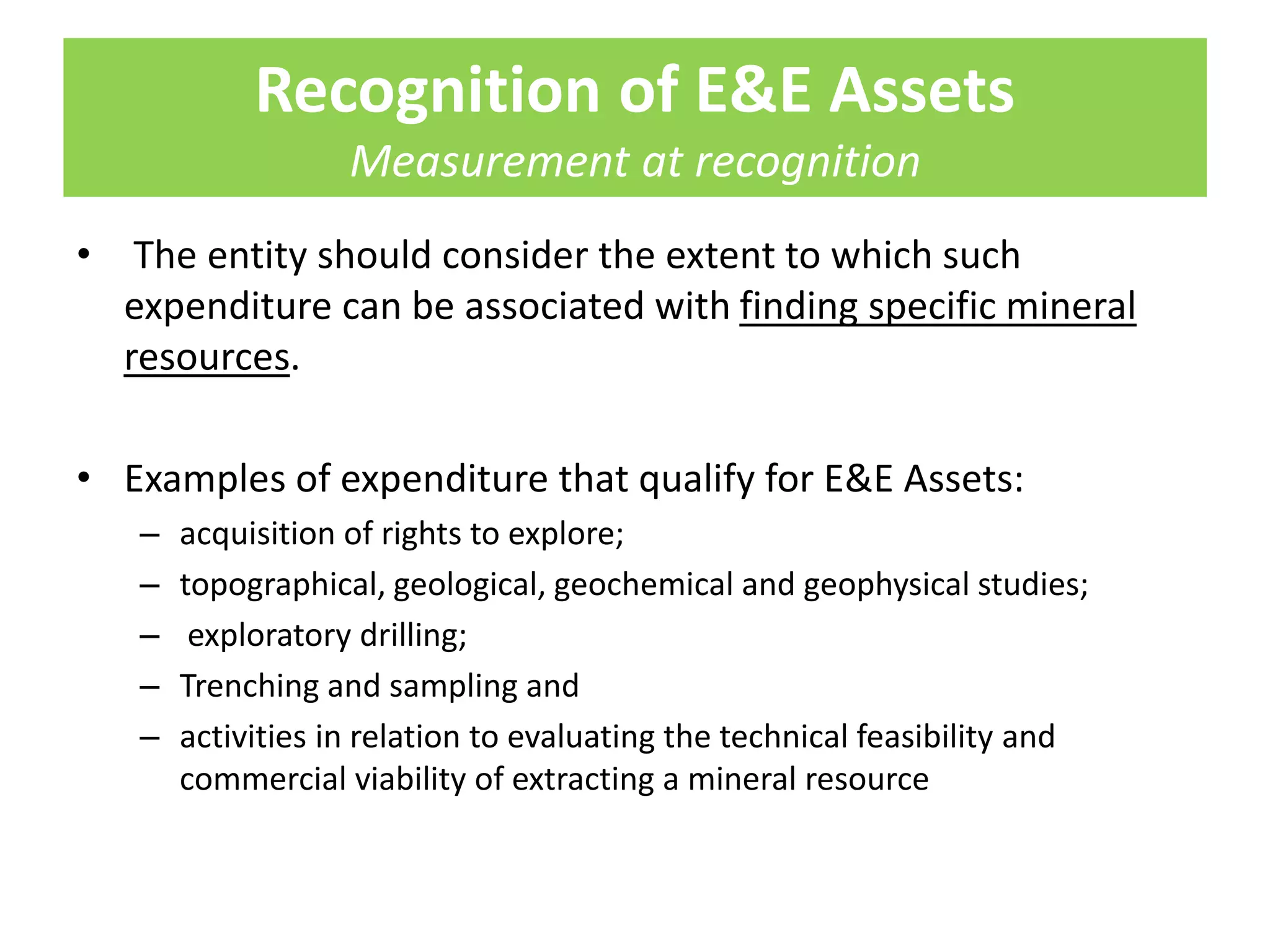 Recognition of E&E Assets
Measurement at recognition

• The entity should consider the extent to which such expenditure can be associated with finding specific mineral resources.

• Examples of expenditure that qualify for E&E Assets:
– acquisition of rights to explore;
– topographical, geological, geochemical and geophysical studies;
– exploratory drilling;
– Trenching and sampling and
– activities in relation to evaluating the technical feasibility and commercial viability of extracting a mineral resource